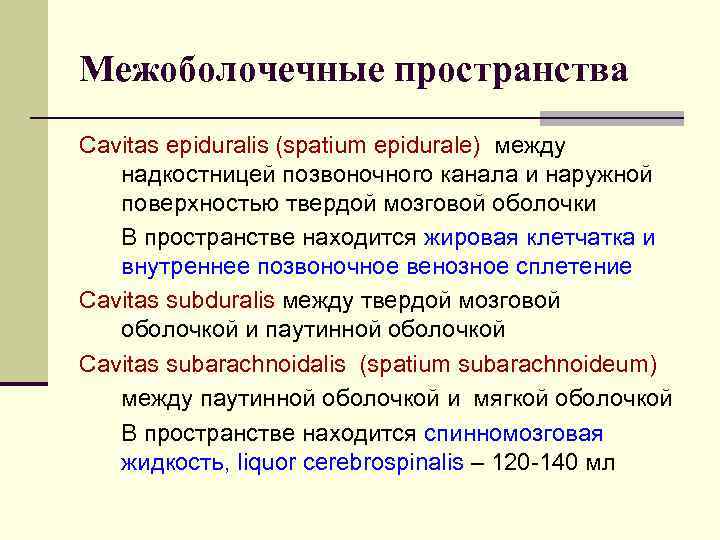 Межоболочечные пространства

Cavitas epiduralis (spatium epidurale) между надкостницей позвоночного канала и наружной поверхностью твердой мозговой оболочки

В пространстве находится жировая клетчатка и внутреннее позвоночное венозное сплетение

Cavitas subduralis между твердой мозговой оболочкой и паутинной оболочкой

Cavitas subarachnoidalis (spatium subarachnoideum)

между паутинной оболочкой и мягкой оболочкой

В пространстве находится спинномозговая жидкость, liquor cerebrospinalis – 120-140 мл